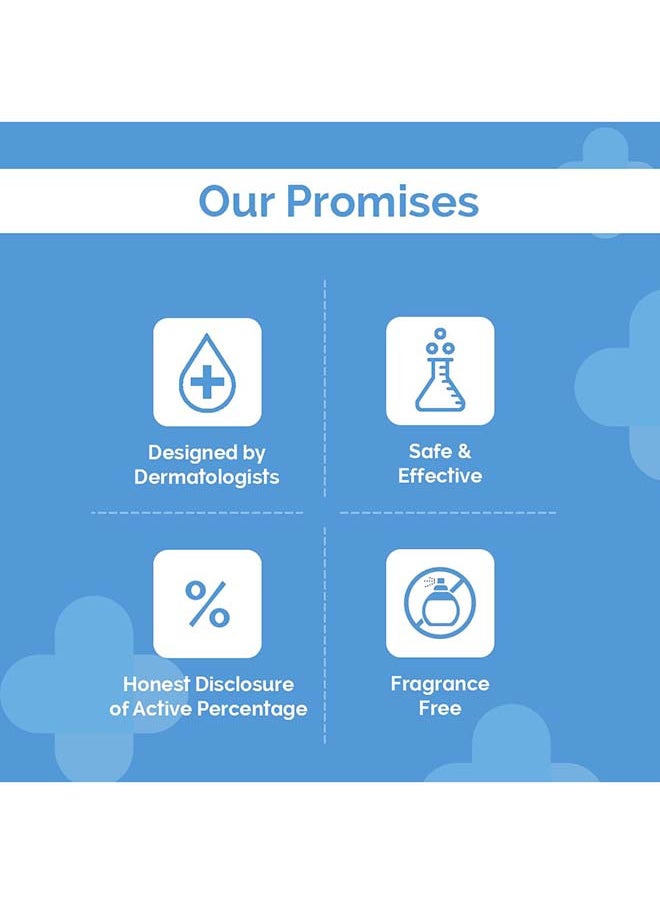 Our Promises

Designed by Dermatologists

Safe & Effective

%

Honest Disclosure of Active Percentage

Fragrance Free